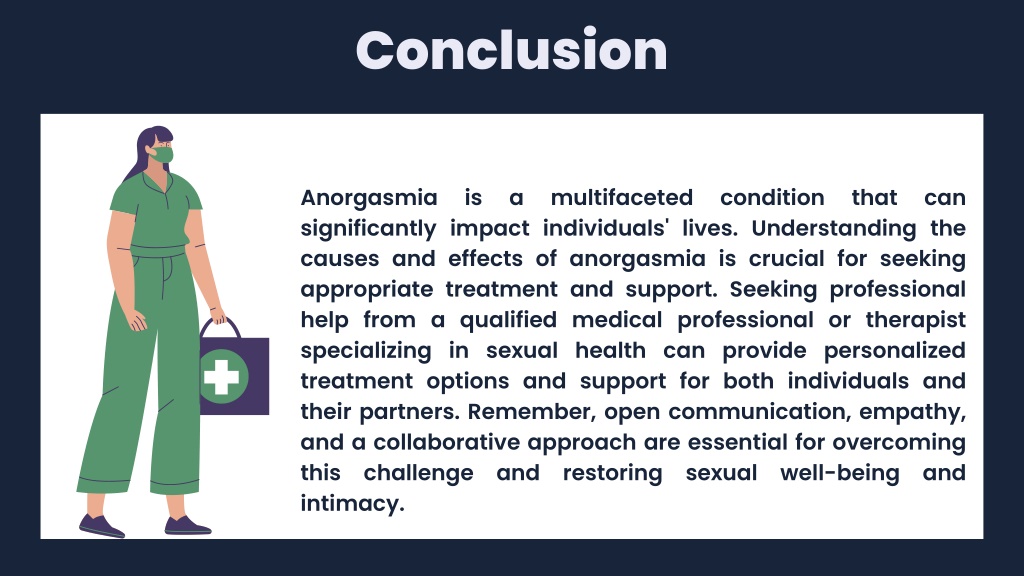 Conclusion

Anorgasmia is a multifaceted condition that can significantly impact individuals' lives. Understanding the causes and effects of anorgasmia is crucial for seeking appropriate treatment and support. Seeking professional help from a qualified medical professional or therapist specializing in sexual health can provide personalized treatment options and support for both individuals and their partners. Remember, open communication, empathy, and a collaborative approach are essential for overcoming this challenge and restoring sexual well-being and intimacy.